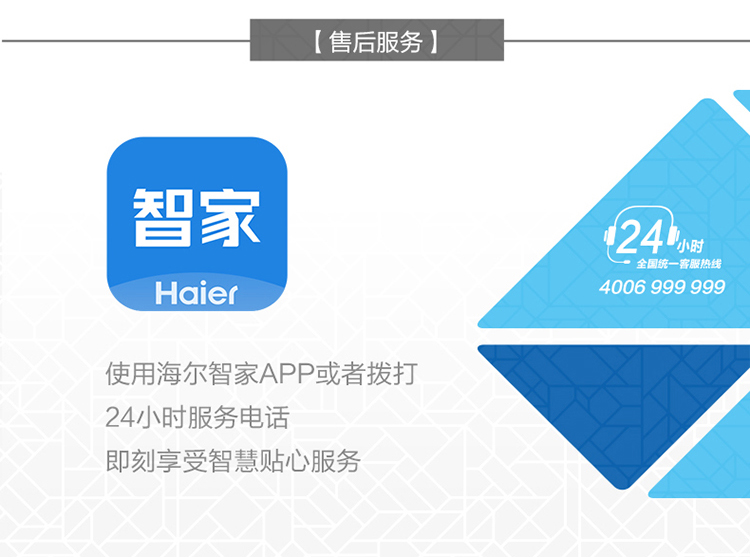 【售后服务】

智家

Haier

24小时
全国统一客服热线
4006 999 999

使用海尔智家APP或者拨打
24小时服务电话
即刻享受智慧贴心服务